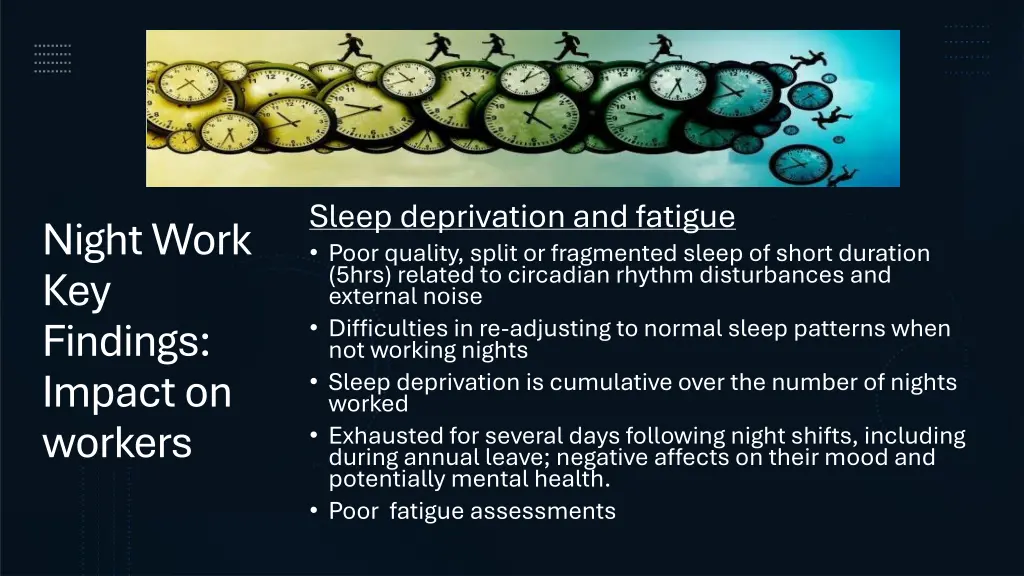 Night Work Key Findings: Impact on workers

Sleep deprivation and fatigue

• Poor quality, split or fragmented sleep of short duration (5hrs) related to circadian rhythm disturbances and external noise
• Difficulties in re-adjusting to normal sleep patterns when not working nights
• Sleep deprivation is cumulative over the number of nights worked
• Exhausted for several days following night shifts, including during annual leave; negative affects on their mood and potentially mental health.
• Poor  fatigue assessments